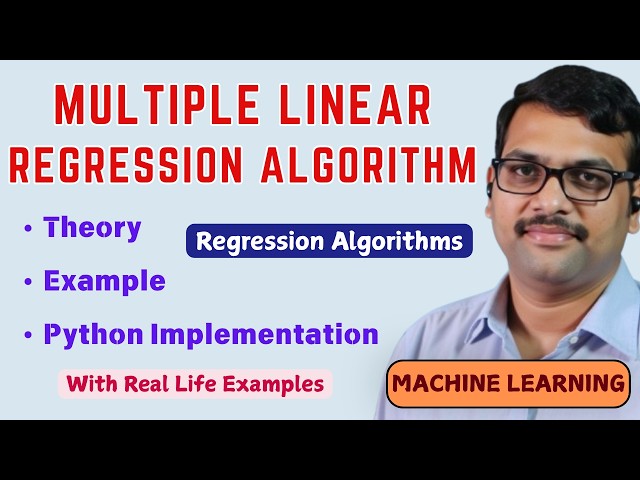 MULTIPLE LINEAR REGRESSION ALGORITHM

• Theory

Regression Algorithms

• Example

• Python Implementation

With Real Life Examples

MACHINE LEARNING